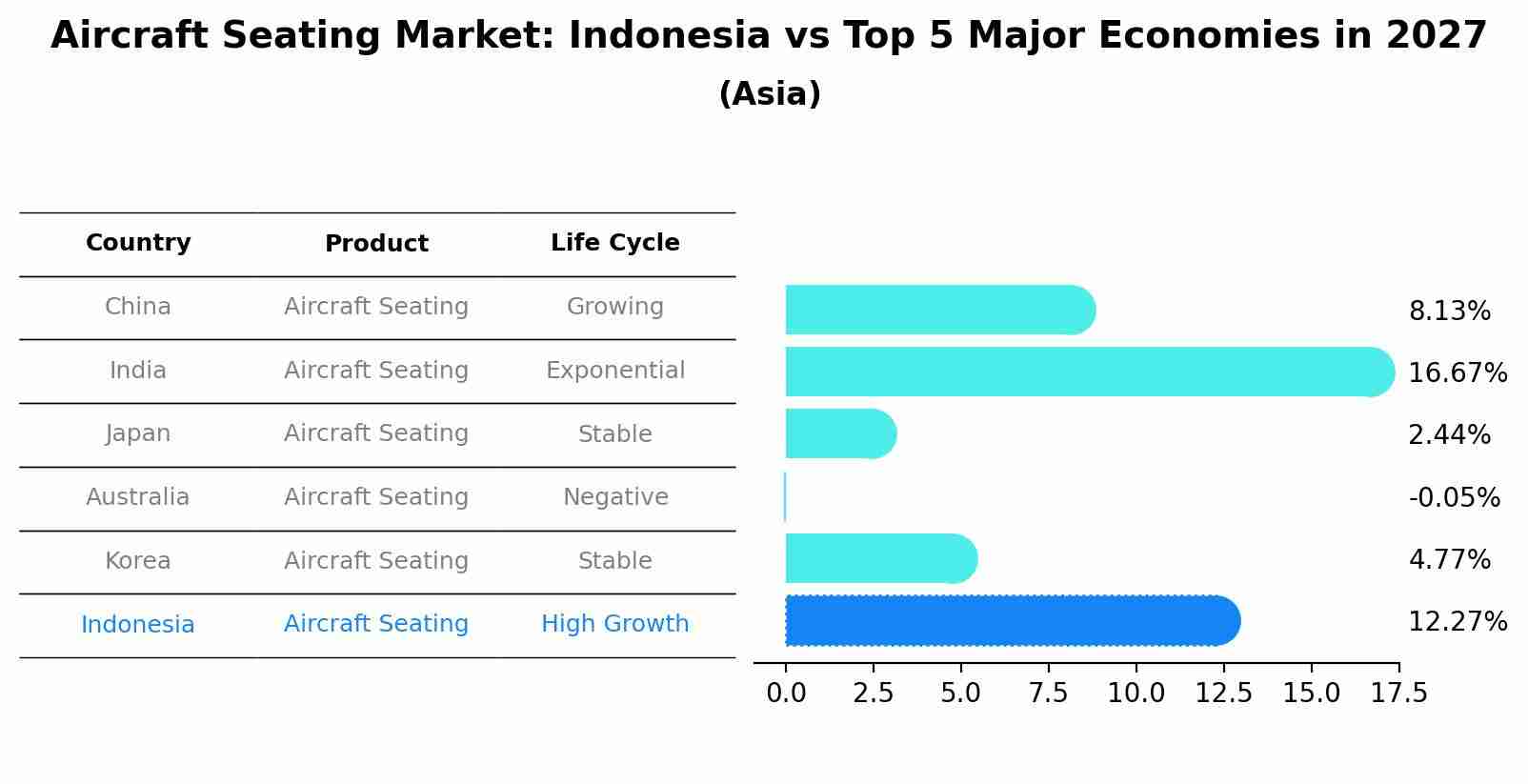 Aircraft Seating Market: Indonesia vs Top 5 Major Economies in 2027
(Asia)

| Country | Product | Life Cycle |
|---|---|---|
| China | Aircraft Seating | Growing |
| India | Aircraft Seating | Exponential |
| Japan | Aircraft Seating | Stable |
| Australia | Aircraft Seating | Negative |
| Korea | Aircraft Seating | Stable |
| Indonesia | Aircraft Seating | High Growth |

8.13%
16.67%
2.44%
-0.05%
4.77%
12.27%

0.0 2.5 5.0 7.5 10.0 12.5 15.0 17.5